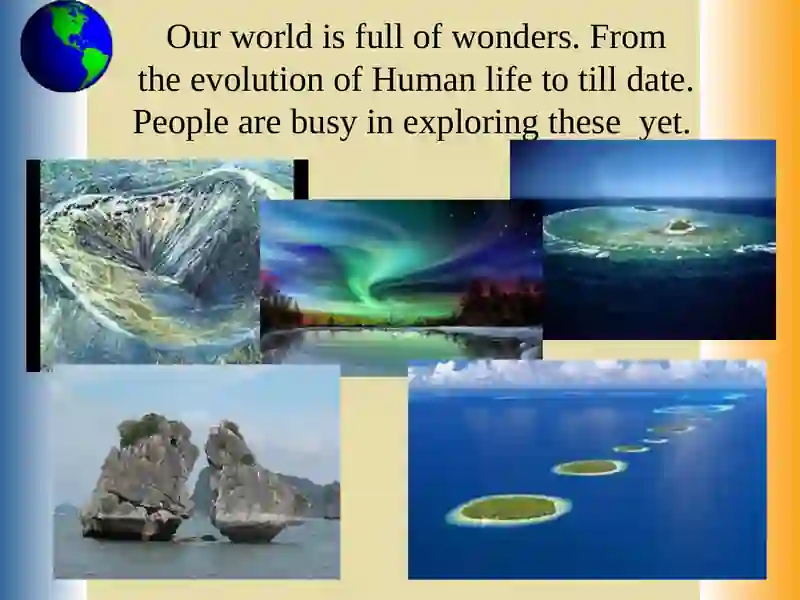 Our world is full of wonders. From the evolution of Human life to till date. People are busy in exploring these yet.